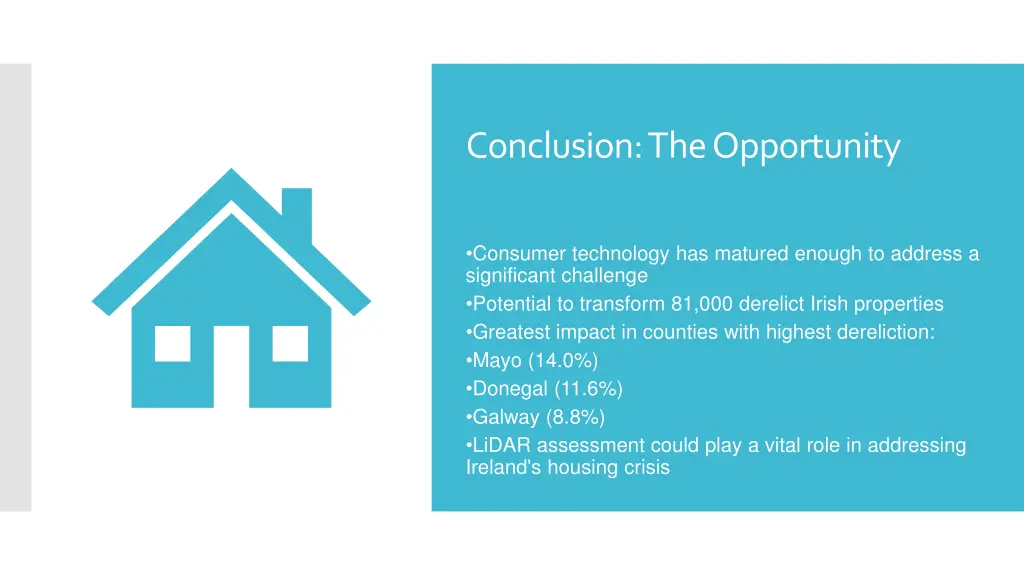 Conclusion: The Opportunity

•Consumer technology has matured enough to address a significant challenge
•Potential to transform 81,000 derelict Irish properties
•Greatest impact in counties with highest dereliction:
•Mayo (14.0%)
•Donegal (11.6%)
•Galway (8.8%)
•LiDAR assessment could play a vital role in addressing Ireland's housing crisis